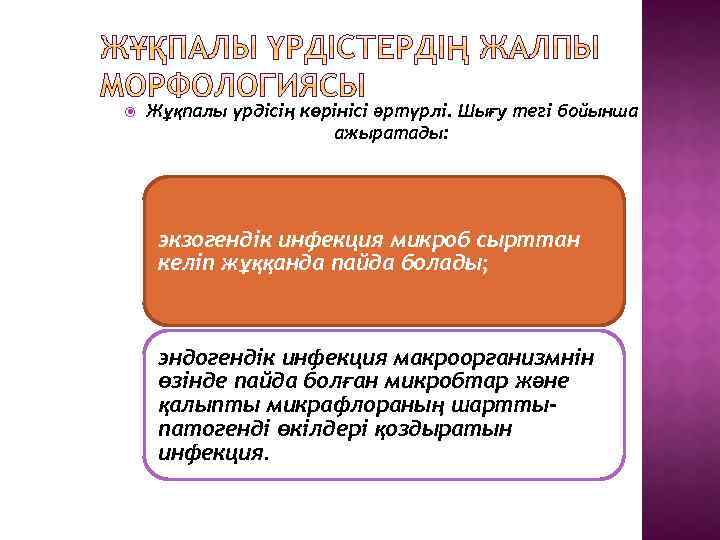 ЖҰҚПАЛЫ ҮРДІСТЕРДІҢ ЖАЛПЫ МОРФОЛОГИЯСЫ

Жұқпалы үрдісің көрінісі әртүрлі. Шығу тегі бойынша ажыратады:

экзогендік инфекция микроб сырттан келіп жұққанда пайда болады;

эндогендік инфекция макроорганизмнін өзінде пайда болған микробтар және қалыпты микрафлораның шартты-патогенді өкілдері қоздыратын инфекция.